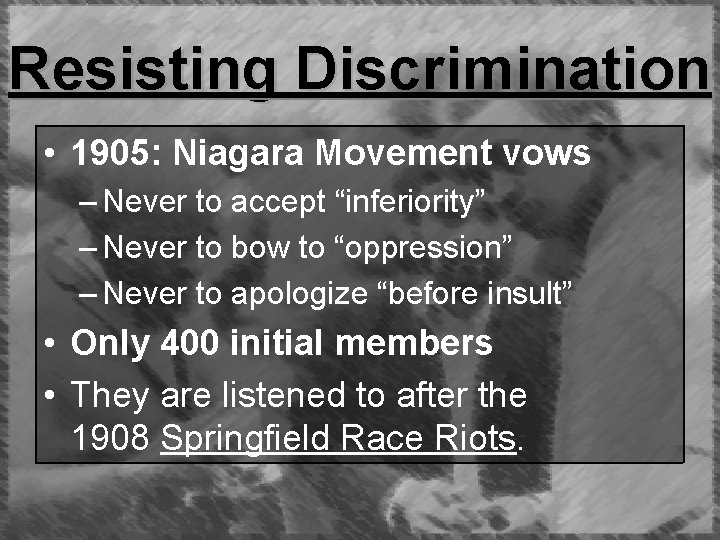 Resisting Discrimination

• 1905: Niagara Movement vows
– Never to accept “inferiority”
– Never to bow to “oppression”
– Never to apologize “before insult”
• Only 400 initial members
• They are listened to after the 1908 Springfield Race Riots.